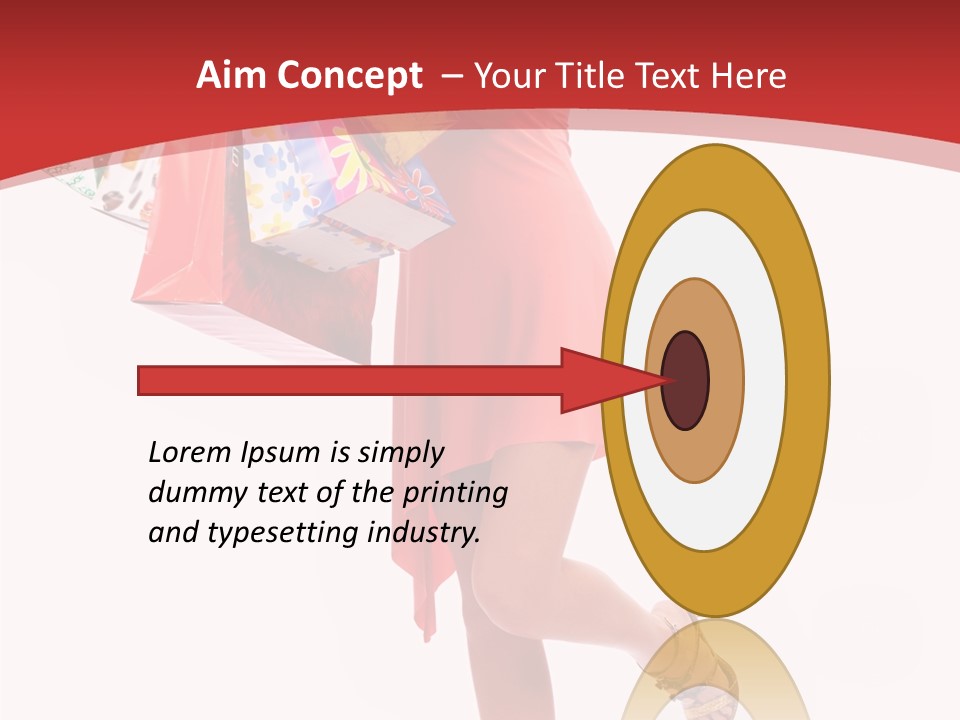 Aim Concept – Your Title Text Here

Lorem Ipsum is simply dummy text of the printing and typesetting industry.